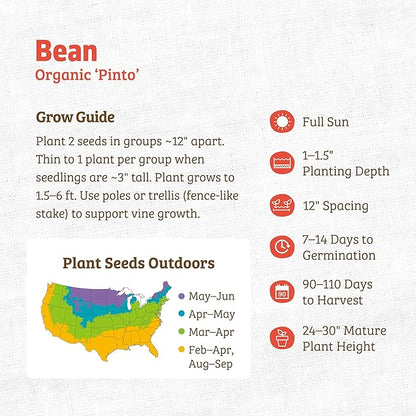 Bean
Organic 'Pinto'

Grow Guide

Plant 2 seeds in groups ~12" apart. Thin to 1 plant per group when seedlings are ~3" tall. Plant grows to 1.5–6 ft. Use poles or trellis (fence-like stake) to support vine growth.

Plant Seeds Outdoors

May–Jun
Apr–May
Mar–Apr
Feb–Apr, Aug–Sep

Full Sun

1–1.5" Planting Depth

12" Spacing

7–14 Days to Germination

90 

90–110 Days to Harvest

24–30" Mature Plant Height